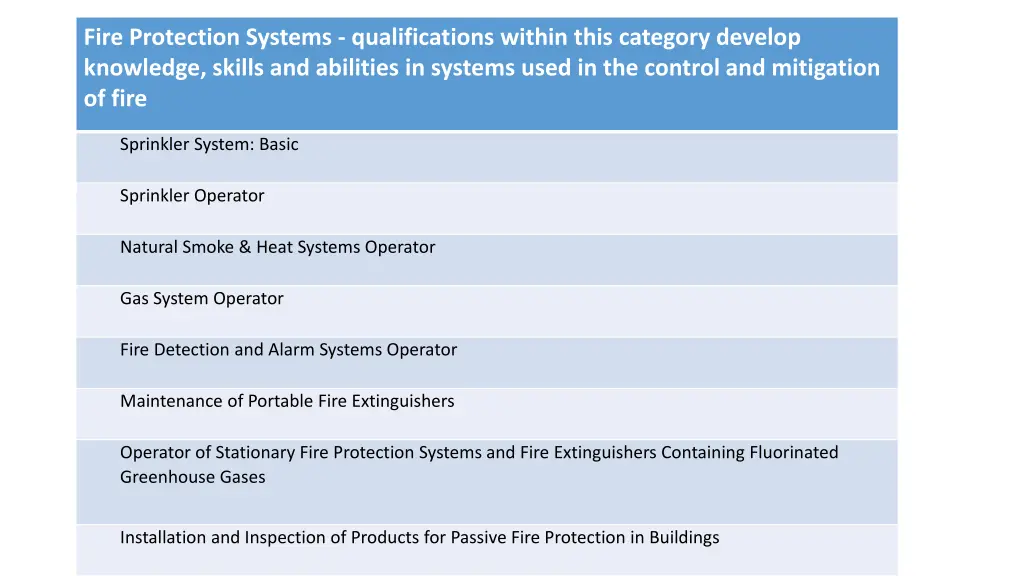 | Fire Protection Systems - qualifications within this category develop knowledge, skills and abilities in systems used in the control and mitigation of fire |
|---|
| Sprinkler System: Basic |
| Sprinkler Operator |
| Natural Smoke & Heat Systems Operator |
| Gas System Operator |
| Fire Detection and Alarm Systems Operator |
| Maintenance of Portable Fire Extinguishers |
| Operator of Stationary Fire Protection Systems and Fire Extinguishers Containing Fluorinated Greenhouse Gases |
| Installation and Inspection of Products for Passive Fire Protection in Buildings |